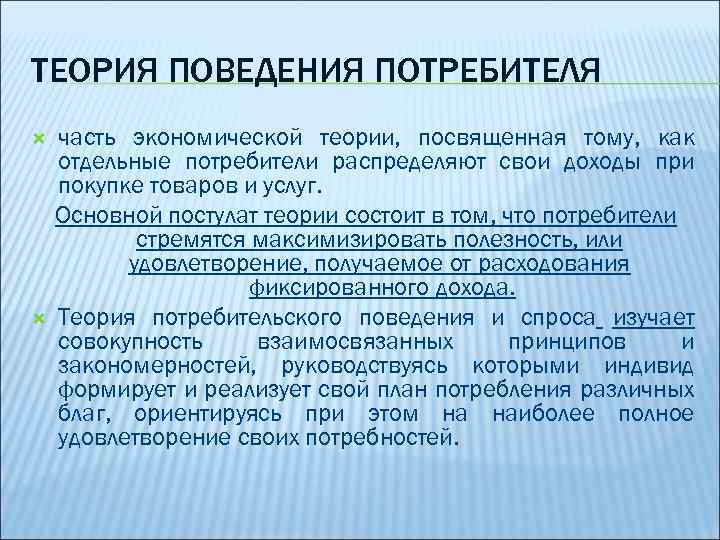 ТЕОРИЯ ПОВЕДЕНИЯ ПОТРЕБИТЕЛЯ

часть экономической теории, посвященная тому, как отдельные потребители распределяют свои доходы при покупке товаров и услуг.

Основной постулат теории состоит в том, что потребители стремятся максимизировать полезность, или удовлетворение, получаемое от расходования фиксированного дохода.

Теория потребительского поведения и спроса изучает совокупность взаимосвязанных принципов и закономерностей, руководствуясь которыми индивид формирует и реализует свой план потребления различных благ, ориентируясь при этом на наиболее полное удовлетворение своих потребностей.